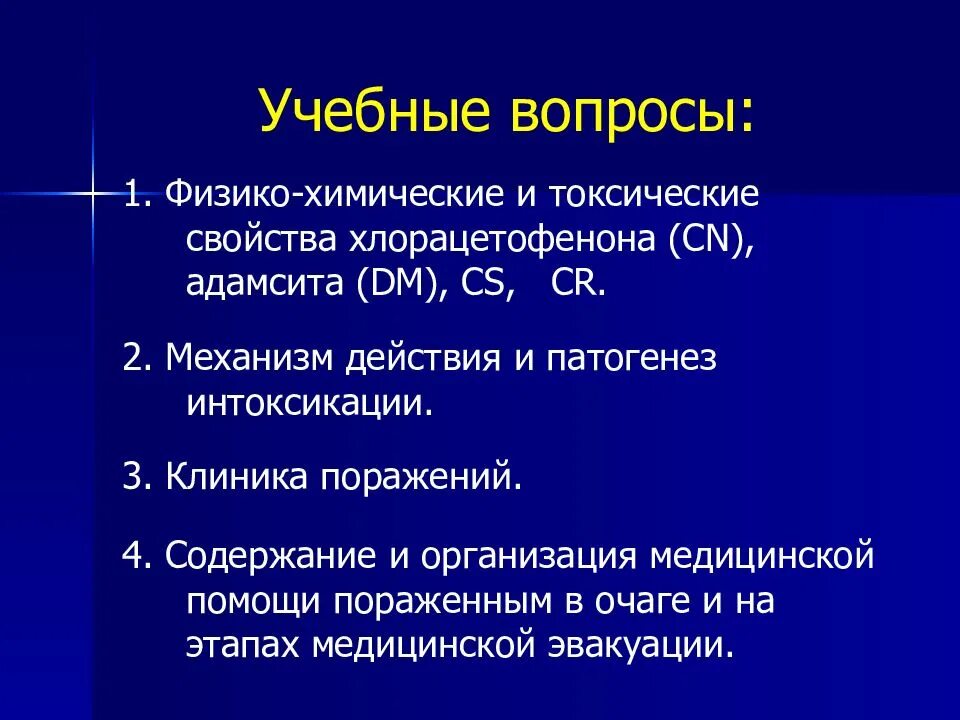 Учебные вопросы:

1. Физико-химические и токсические свойства хлорацетофенона (CN), адамсита (DM), CS, CR.

2. Механизм действия и патогенез интоксикации.

3. Клиника поражений.

4. Содержание и организация медицинской помощи пораженным в очаге и на этапах медицинской эвакуации.